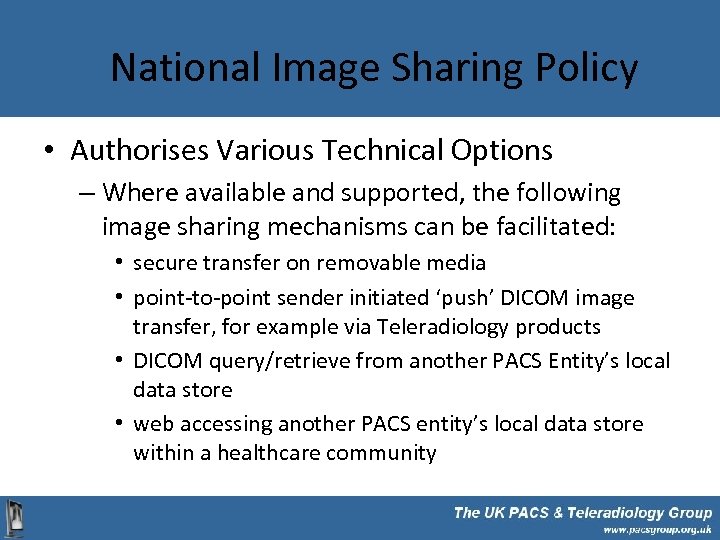 National Image Sharing Policy

• Authorises Various Technical Options

– Where available and supported, the following image sharing mechanisms can be facilitated:

• secure transfer on removable media

• point-to-point sender initiated ‘push’ DICOM image transfer, for example via Teleradiology products

• DICOM query/retrieve from another PACS Entity’s local data store

• web accessing another PACS entity’s local data store within a healthcare community

The UK PACS & Teleradiology Group
www.pacsgroup.org.uk